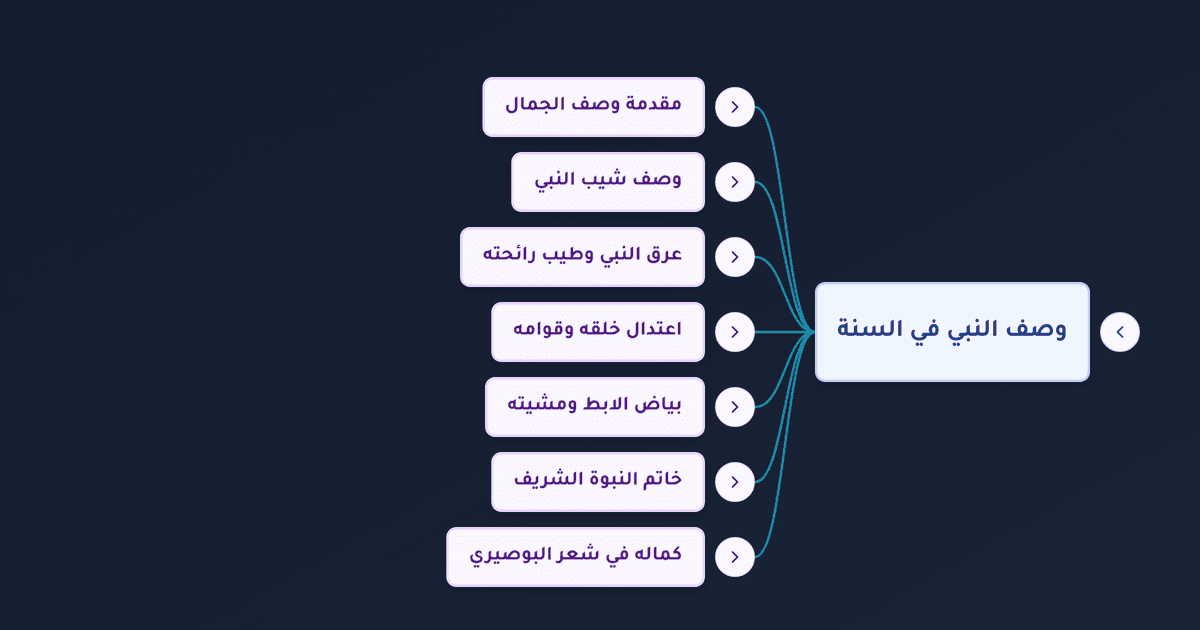 وصف النبي في السنة

مقدمة وصف الجمال

وصف شيب النبي

عرق النبي وطيب رائحته

اعتدال خلقه وقوامه

بياض الابط ومشيته

خاتم النبوة الشريف

كماله في شعر البوصيري